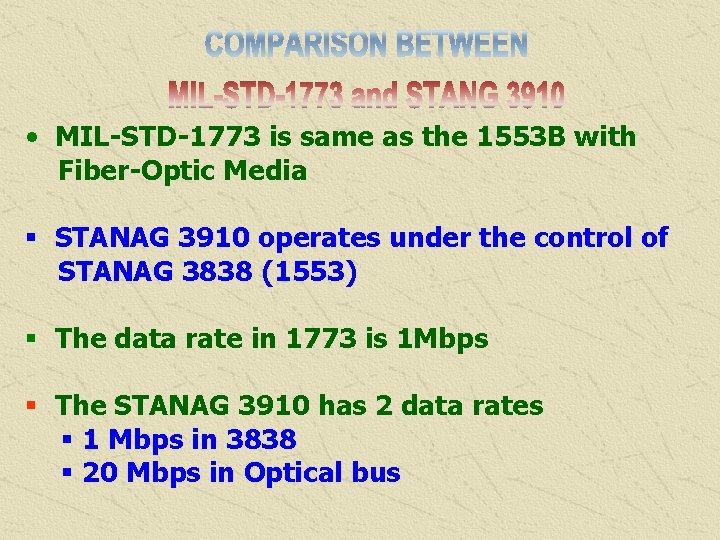 COMPARISON BETWEEN
MIL-STD-1773 and STANG 3910

• MIL-STD-1773 is same as the 1553B with Fiber-Optic Media

▪ STANAG 3910 operates under the control of STANAG 3838 (1553)

▪ The data rate in 1773 is 1Mbps

▪ The STANAG 3910 has 2 data rates
▪ 1 Mbps in 3838
▪ 20 Mbps in Optical bus